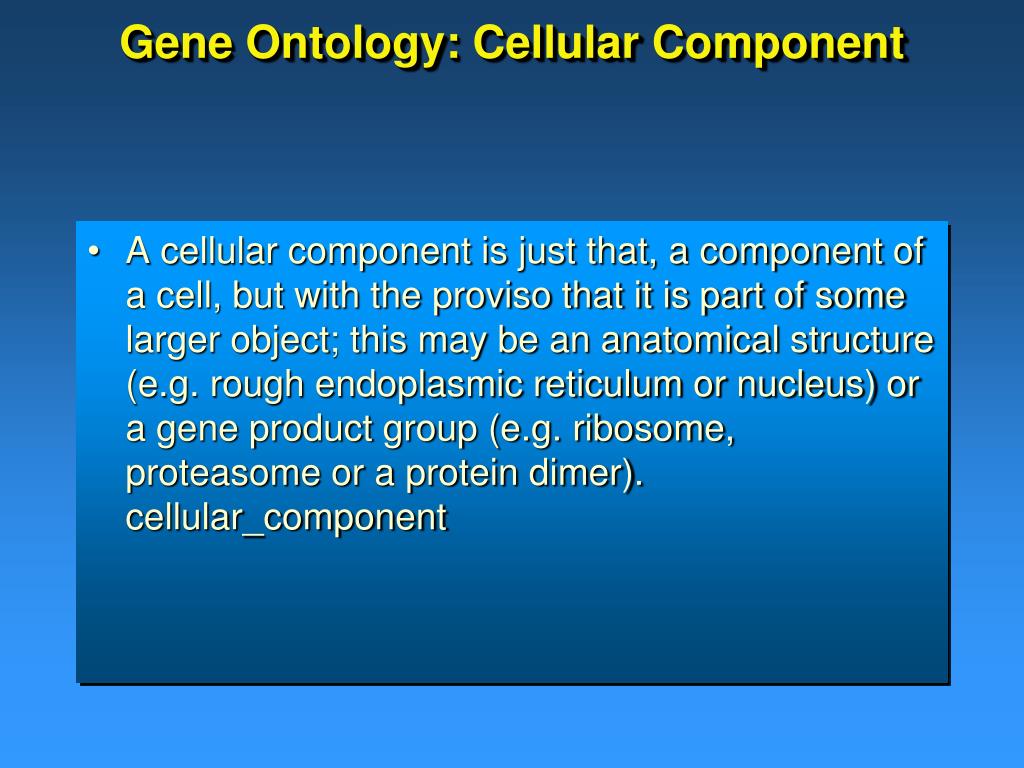 Gene Ontology: Cellular Component

• A cellular component is just that, a component of a cell, but with the proviso that it is part of some larger object; this may be an anatomical structure (e.g. rough endoplasmic reticulum or nucleus) or a gene product group (e.g. ribosome, proteasome or a protein dimer). cellular_component